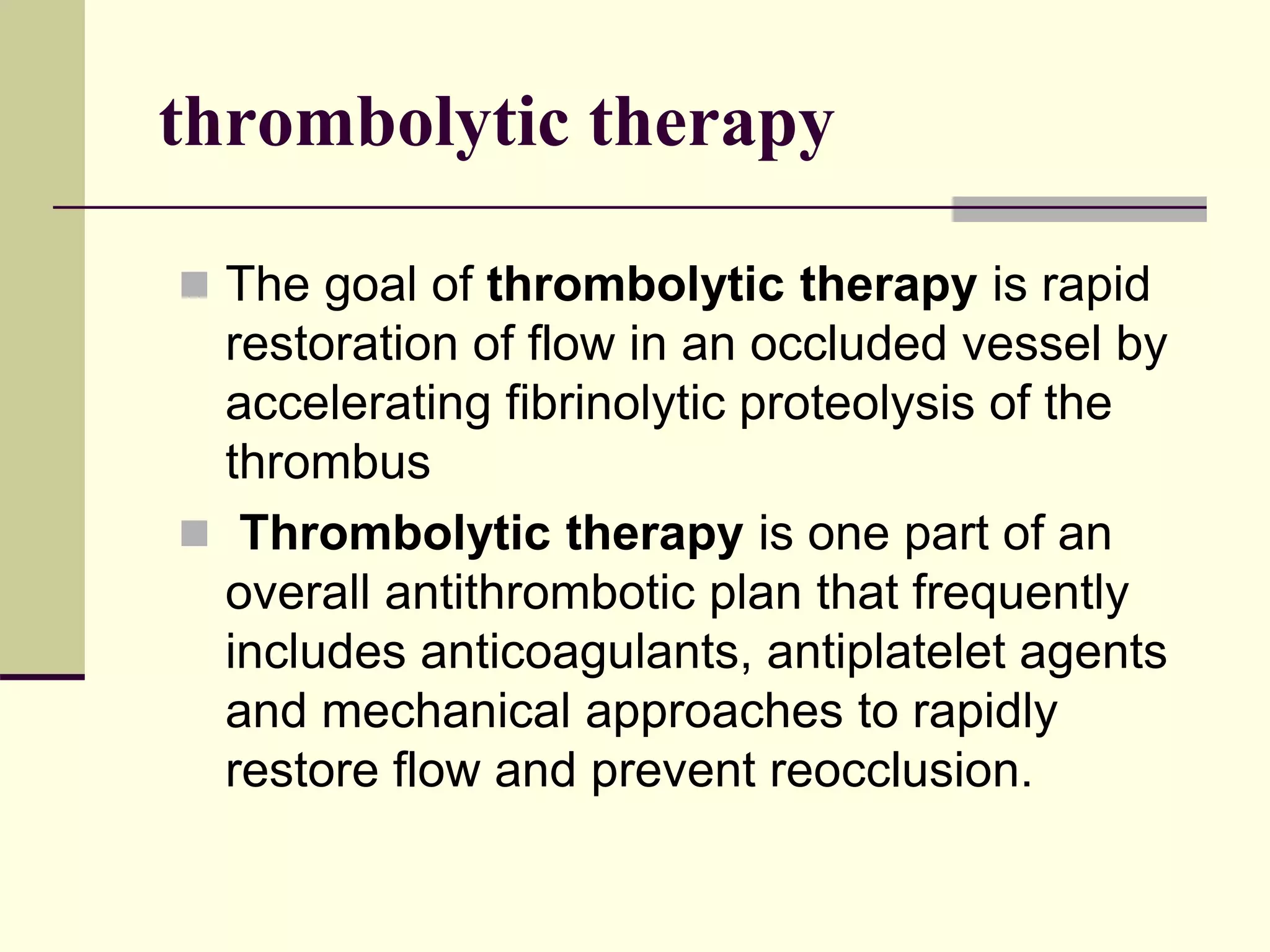 thrombolytic therapy

The goal of thrombolytic therapy is rapid restoration of flow in an occluded vessel by accelerating fibrinolytic proteolysis of the thrombus

Thrombolytic therapy is one part of an overall antithrombotic plan that frequently includes anticoagulants, antiplatelet agents and mechanical approaches to rapidly restore flow and prevent reocclusion.